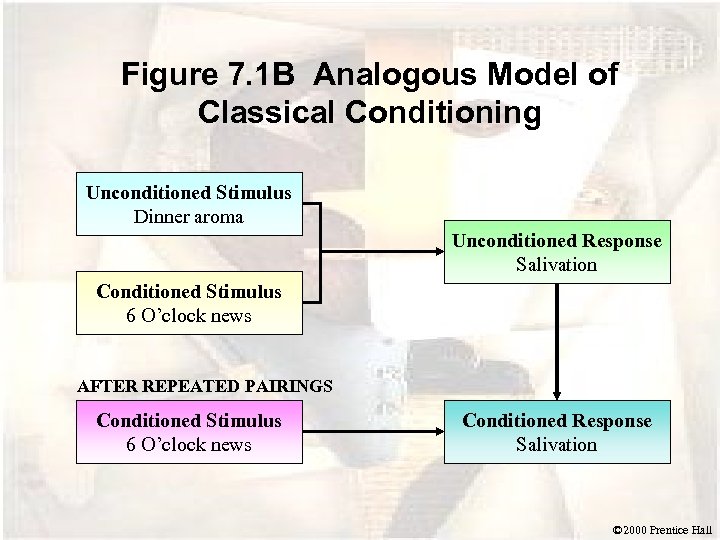 Figure 7.1B Analogous Model of Classical Conditioning

Unconditioned Stimulus
Dinner aroma

Conditioned Stimulus
6 O'clock news

Unconditioned Response
Salivation

AFTER REPEATED PAIRINGS

Conditioned Stimulus
6 O'clock news

Conditioned Response
Salivation

©2000 Prentice Hall